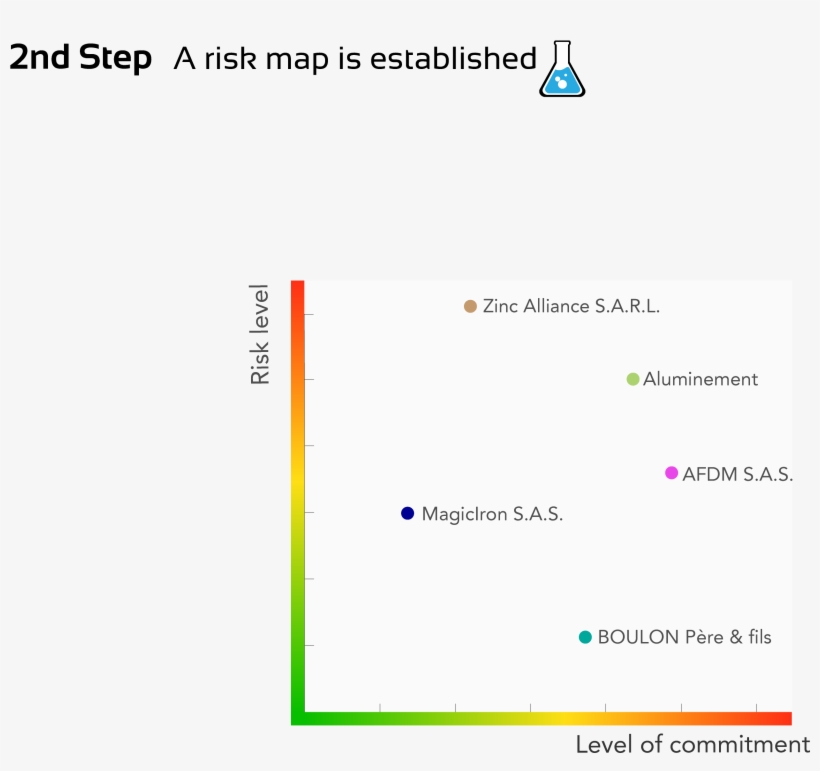 2nd Step A risk map is established

Risk level

Zinc Alliance S.A.R.L.

Aluminement

AFDM S.A.S.

MagicIron S.A.S.

BOULON Père & fils

Level of commitment